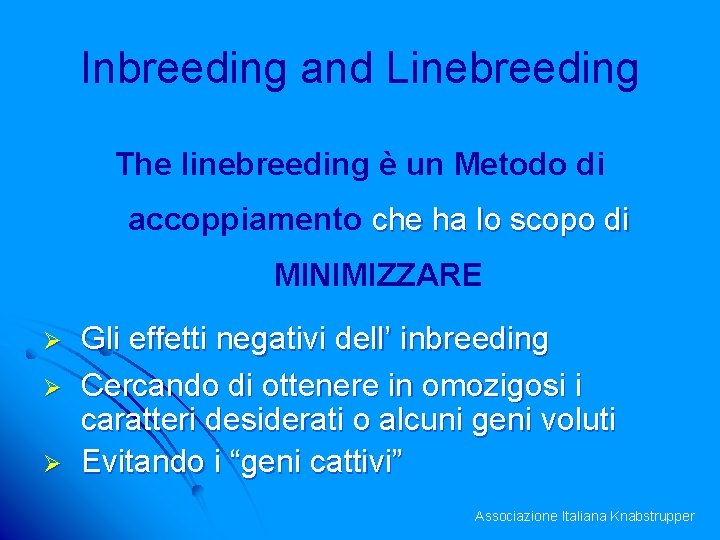 Inbreeding and Linebreeding

The linebreeding è un Metodo di accoppiamento che ha lo scopo di MINIMIZZARE

➢ Gli effetti negativi dell’ inbreeding
➢ Cercando di ottenere in omozigosi i caratteri desiderati o alcuni geni voluti
➢ Evitando i “geni cattivi”

Associazione Italiana Knabstrupper